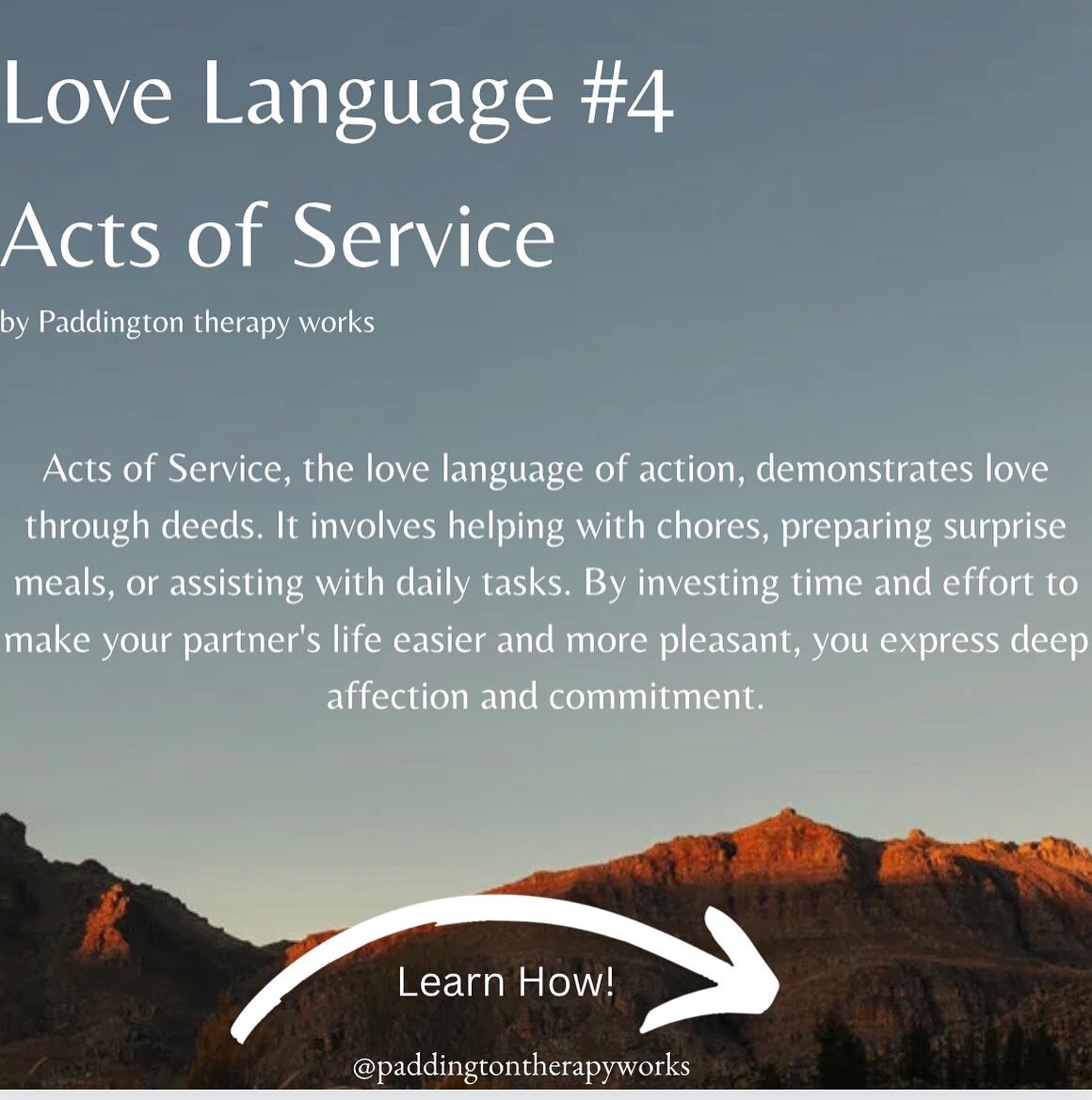 Love Language #4
Acts of Service
by Paddington therapy works

Acts of Service, the love language of action, demonstrates love through deeds. It involves helping with chores, preparing surprise meals, or assisting with daily tasks. By investing time and effort to make your partner's life easier and more pleasant, you express deep affection and commitment.

Learn How!

@paddingtontherapyworks